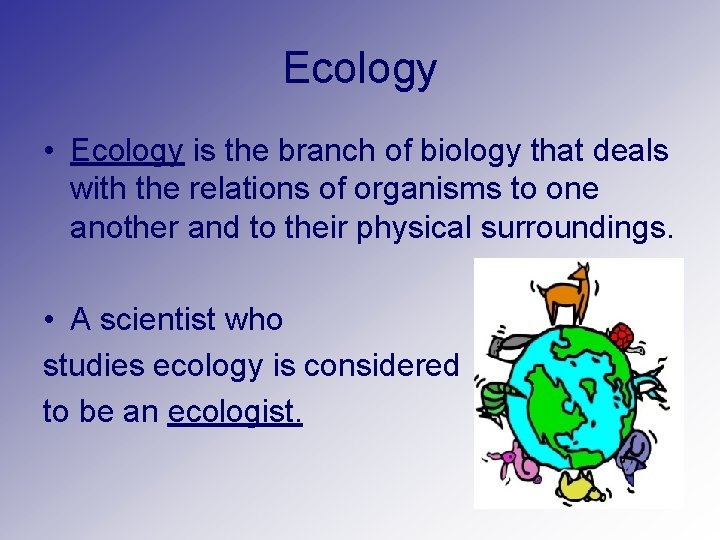 Ecology

• Ecology is the branch of biology that deals with the relations of organisms to one another and to their physical surroundings.

• A scientist who studies ecology is considered to be an ecologist.